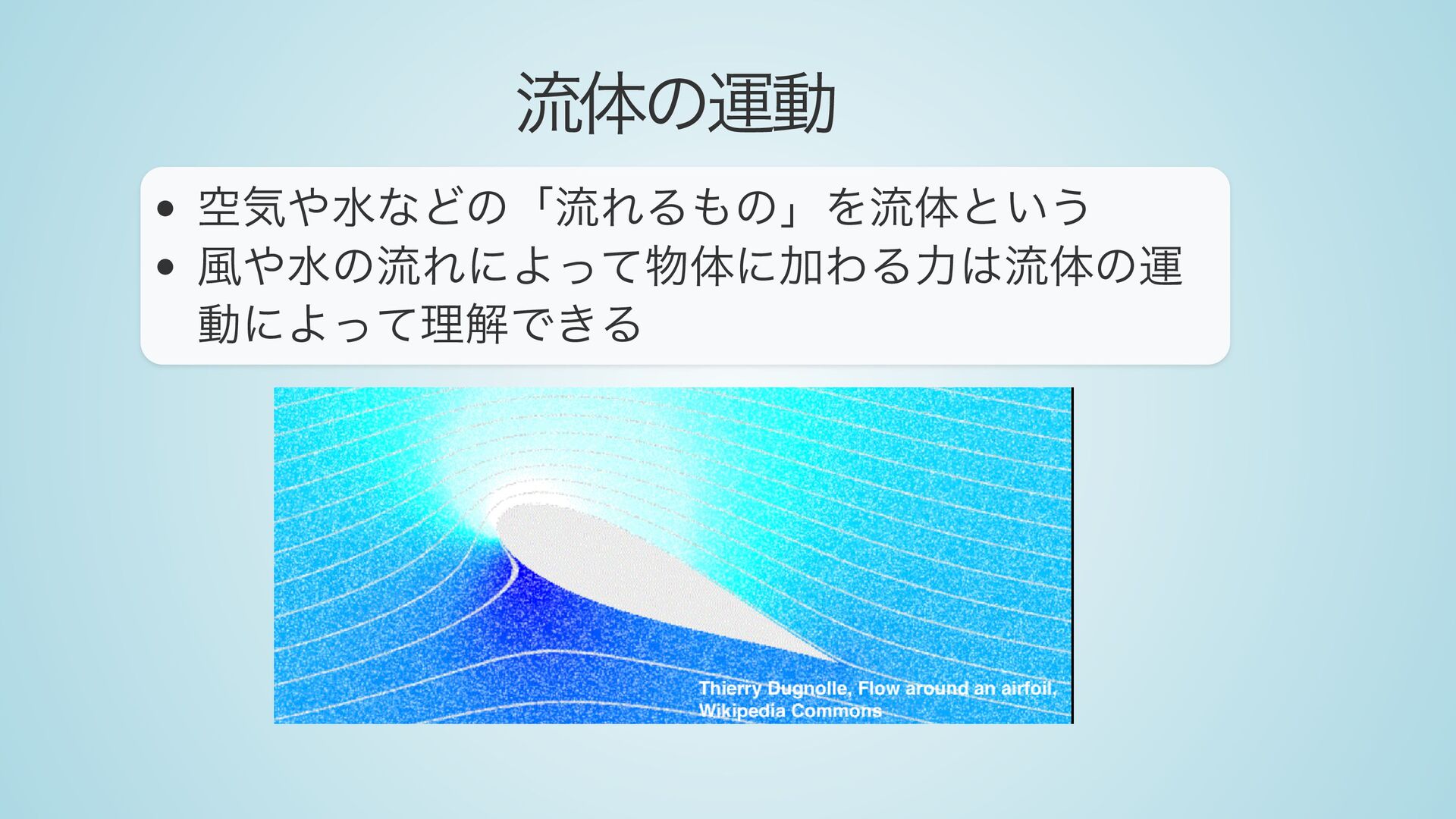 流体の運動

• 空気や水などの「流れるもの」を流体という
• 風や水の流れによって物体に加わる力は流体の運動によって理解できる

Thierry Dugnolle, Flow around an airfoil, Wikipedia Commons